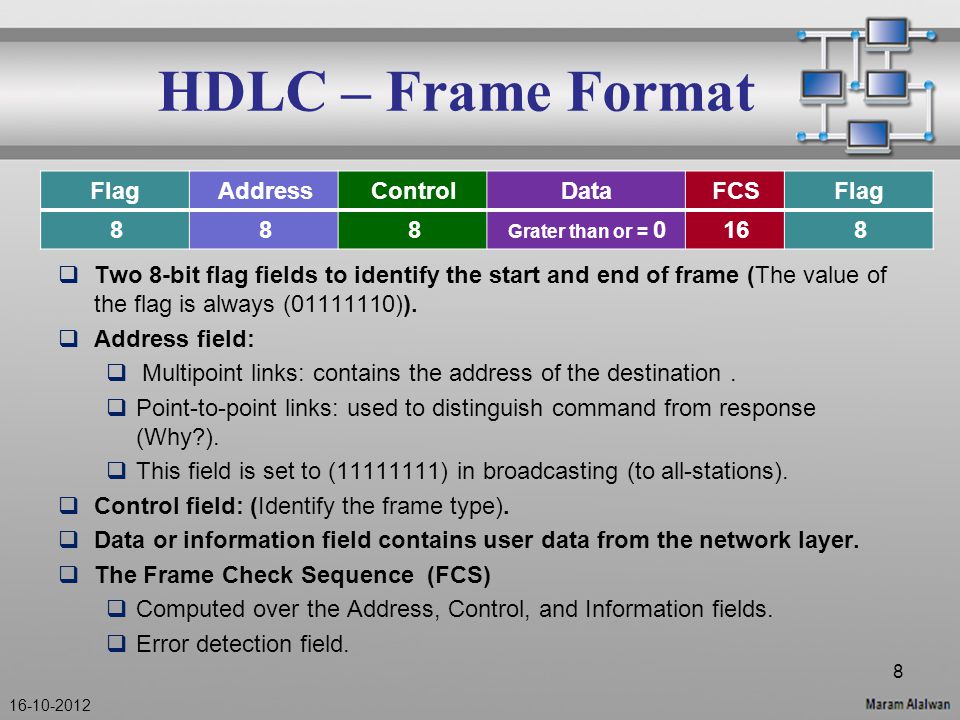 HDLC – Frame Format

| Flag | Address | Control | Data | FCS | Flag |
|---|---|---|---|---|---|
| 8 | 8 | 8 | Grater than or = 0 | 16 | 8 |

❑ Two 8-bit flag fields to identify the start and end of frame (The value of the flag is always (01111110)).

❑ Address field:

❑ Multipoint links: contains the address of the destination .

❑ Point-to-point links: used to distinguish command from response (Why?).

❑ This field is set to (11111111) in broadcasting (to all-stations).

❑ Control field: (Identify the frame type).

❑ Data or information field contains user data from the network layer.

❑ The Frame Check Sequence (FCS)

❑ Computed over the Address, Control, and Information fields.

❑ Error detection field.

8

16-10-2012

Maram Alalwan